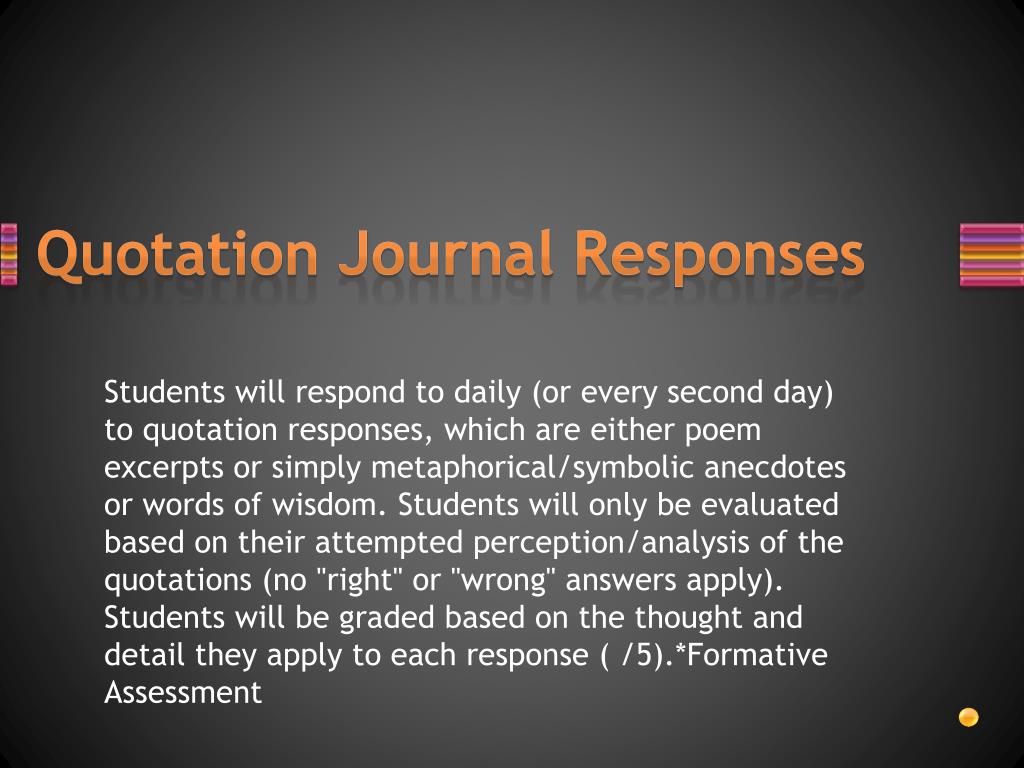 Quotation Journal Responses

Students will respond to daily (or every second day) to quotation responses, which are either poem excerpts or simply metaphorical/symbolic anecdotes or words of wisdom. Students will only be evaluated based on their attempted perception/analysis of the quotations (no "right" or "wrong" answers apply). Students will be graded based on the thought and detail they apply to each response ( /5).*Formative Assessment